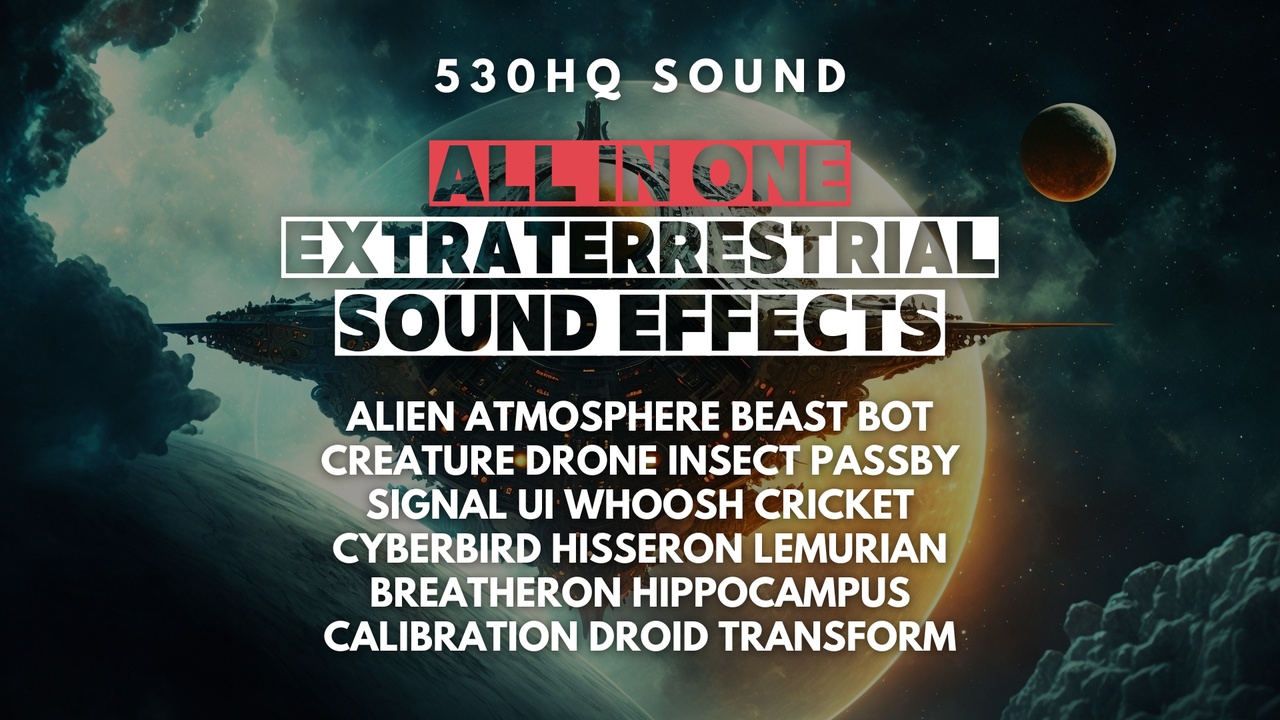 530HQ SOUND

ALL IN ONE
EXTRATERRESTRIAL
SOUND EFFECTS

ALIEN ATMOSPHERE BEAST BOT
CREATURE DRONE INSECT PASSBY
SIGNAL UI WHOOSH CRICKET
CYBERBIRD HISSERON LEMURIAN
BREATHERON HIPPOCAMPUS
CALIBRATION DROID TRANSFORM